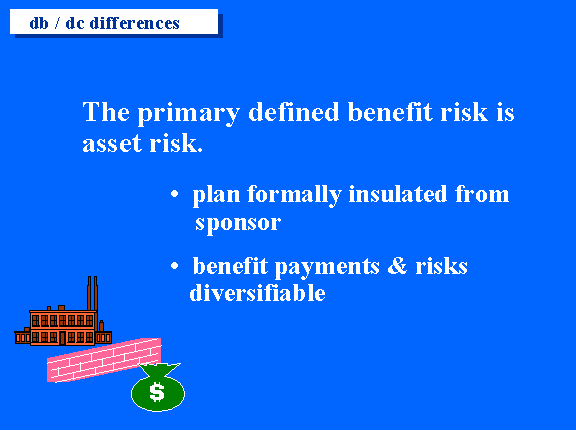 db / dc differences

The primary defined benefit risk is asset risk.

• plan formally insulated from sponsor

• benefit payments & risks diversifiable

$